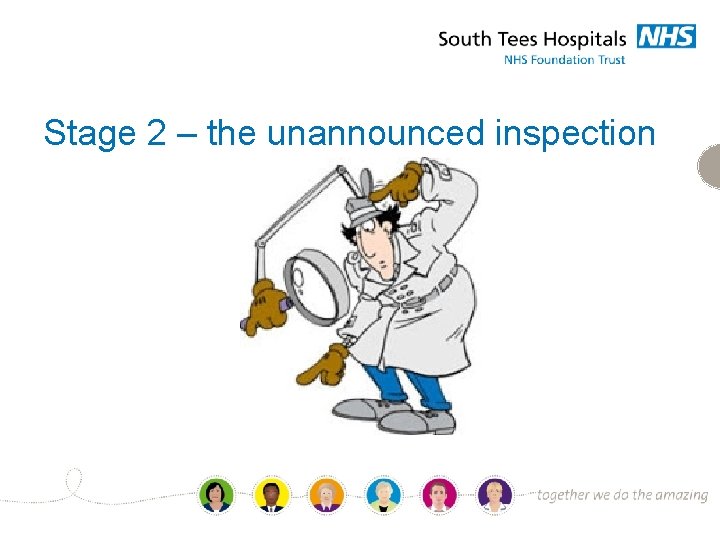 South Tees Hospitals NHS
NHS Foundation Trust

Stage 2 – the unannounced inspection

together we do the amazing